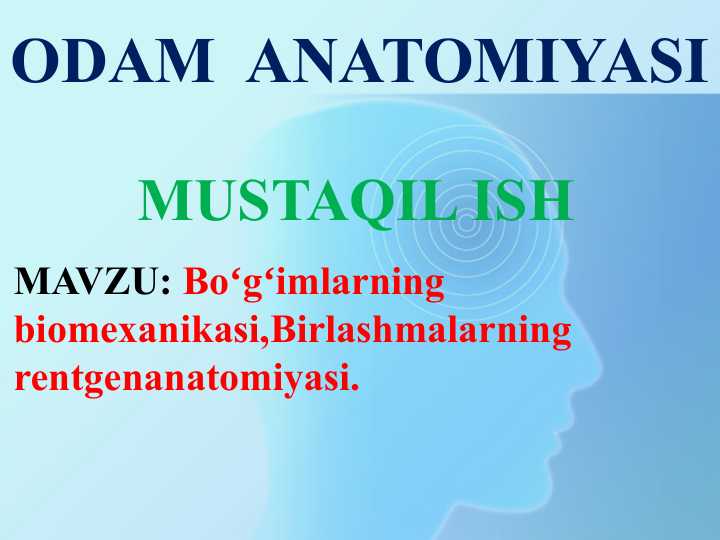 ODAM ANATOMIYASI

MUSTAQIL ISH

MAVZU: Bo‘g‘imlarning biomexanikasi,Birlashmalarning rentgenanatomiyasi.